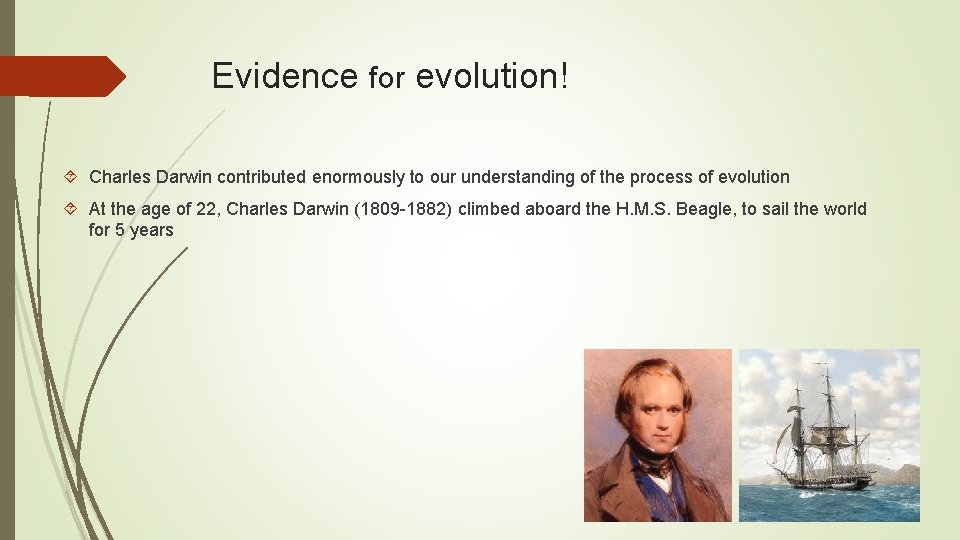 Evidence for evolution!

Charles Darwin contributed enormously to our understanding of the process of evolution

At the age of 22, Charles Darwin (1809-1882) climbed aboard the H.M.S. Beagle, to sail the world for 5 years